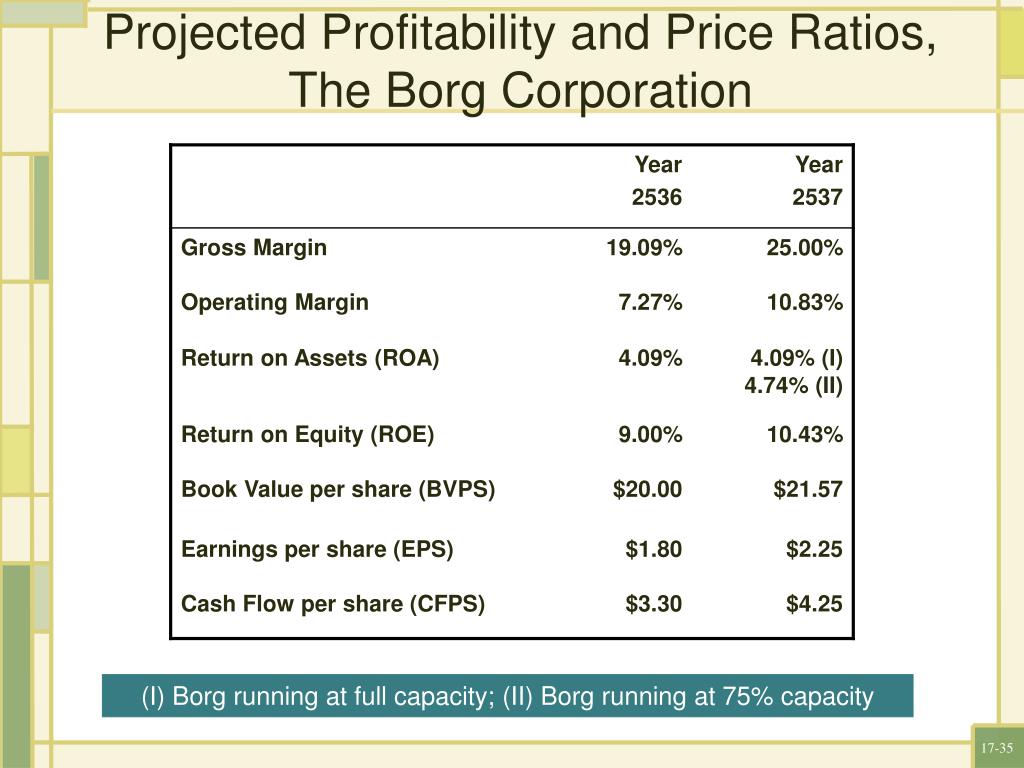 Projected Profitability and Price Ratios, The Borg Corporation

| | Year 2536 | Year 2537 |
|---|---|---|
| Gross Margin | 19.09% | 25.00% |
| Operating Margin | 7.27% | 10.83% |
| Return on Assets (ROA) | 4.09% | 4.09% (I) 4.74% (II) |
| Return on Equity (ROE) | 9.00% | 10.43% |
| Book Value per share (BVPS) | \$20.00 | \$21.57 |
| Earnings per share (EPS) | \$1.80 | \$2.25 |
| Cash Flow per share (CFPS) | \$3.30 | \$4.25 |

(I) Borg running at full capacity; (II) Borg running at 75% capacity

17-35